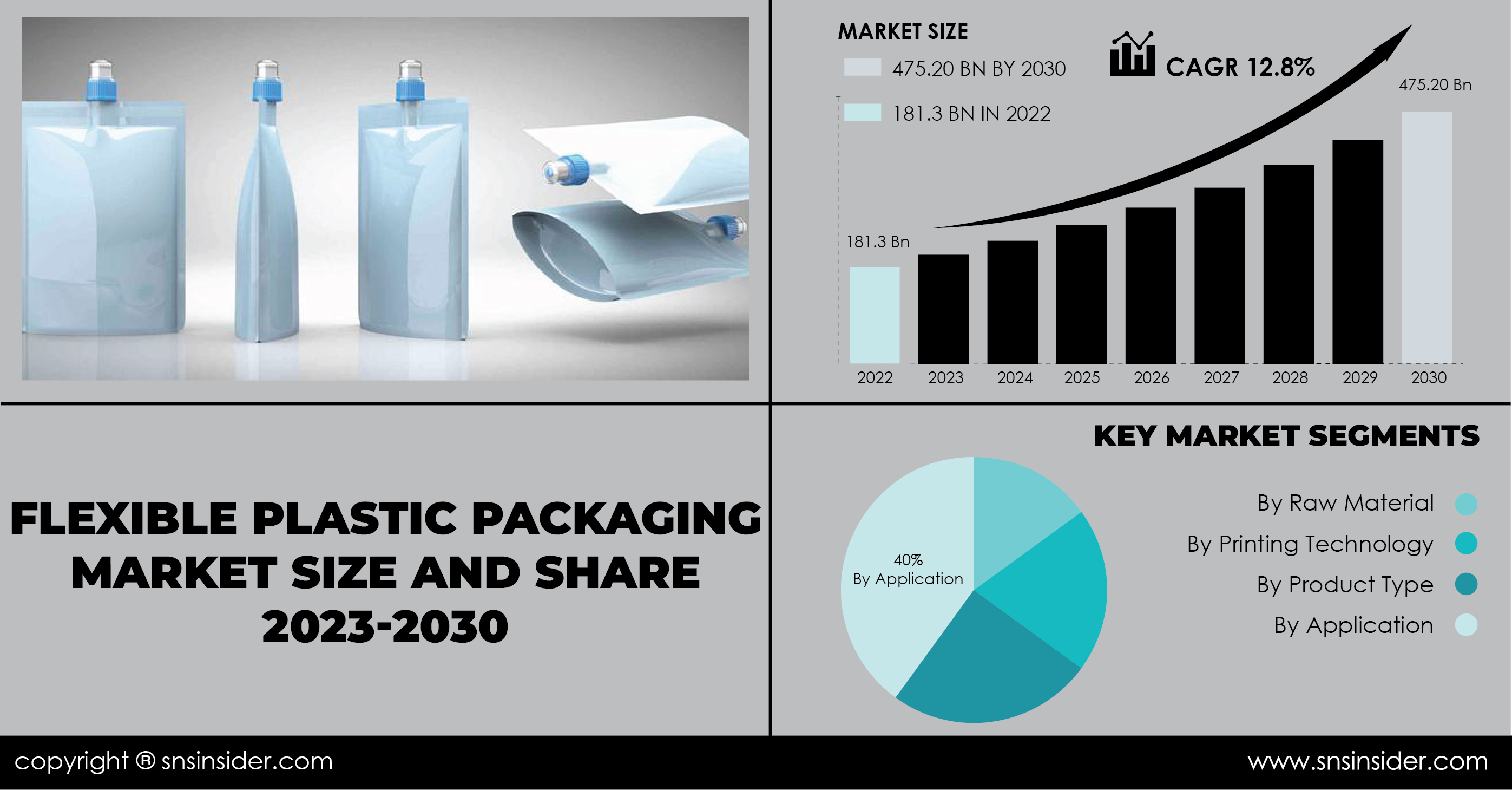 MARKET SIZE

475.20 BN BY 2030

181.3 BN IN 2022

CAGR 12.8%

475.20 Bn

181.3 Bn

2022 2023 2024 2025 2026 2027 2028 2029 2030

FLEXIBLE PLASTIC PACKAGING MARKET SIZE AND SHARE 2023-2030

KEY MARKET SEGMENTS

40%
By Application

By Raw Material

By Printing Technology

By Product Type

By Application

copyright ® snsinsider.com

www.snsinsider.com